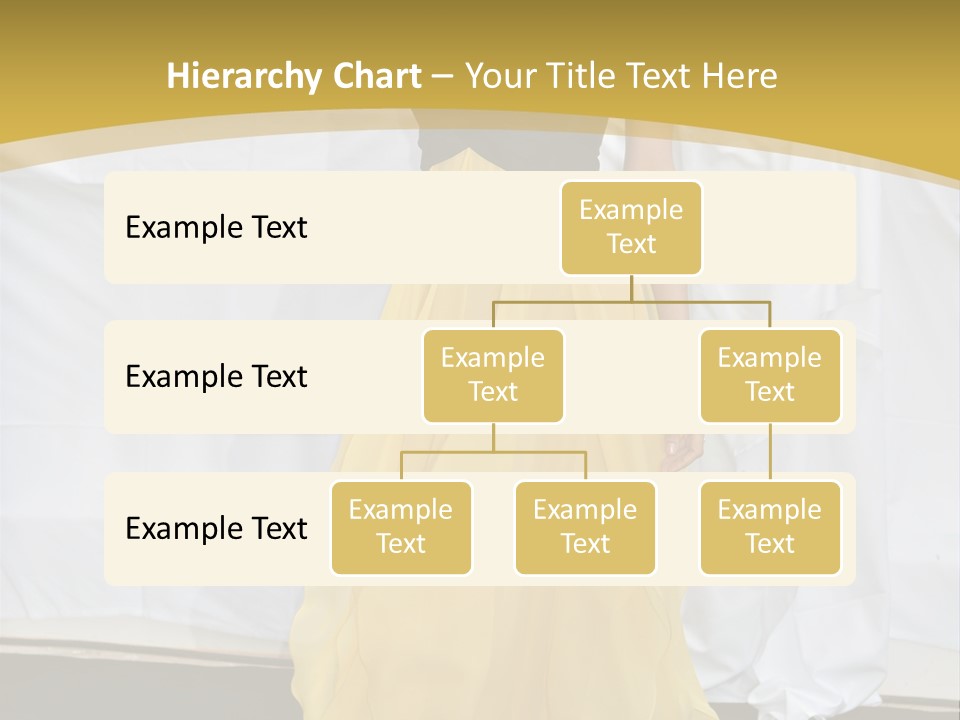 Hierarchy Chart – Your Title Text Here

Example Text

Example Text

Example Text

Example Text

Example Text

Example Text

Example Text

Example Text

Example Text